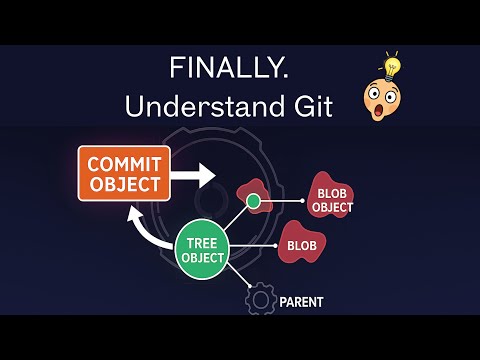 FINALLY.
Understand Git

COMMIT OBJECT

BLOB OBJECT

TREE OBJECT

BLOB

PARENT